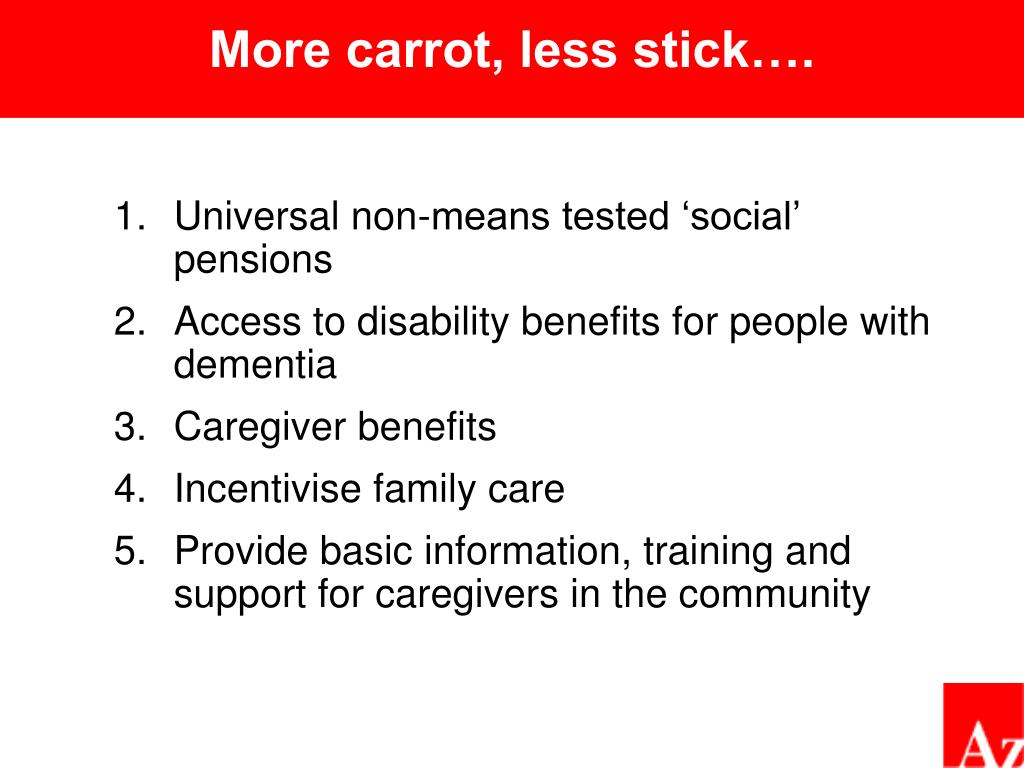 More carrot, less stick….

1. Universal non-means tested ‘social’ pensions
2. Access to disability benefits for people with dementia
3. Caregiver benefits
4. Incentivise family care
5. Provide basic information, training and support for caregivers in the community

Az